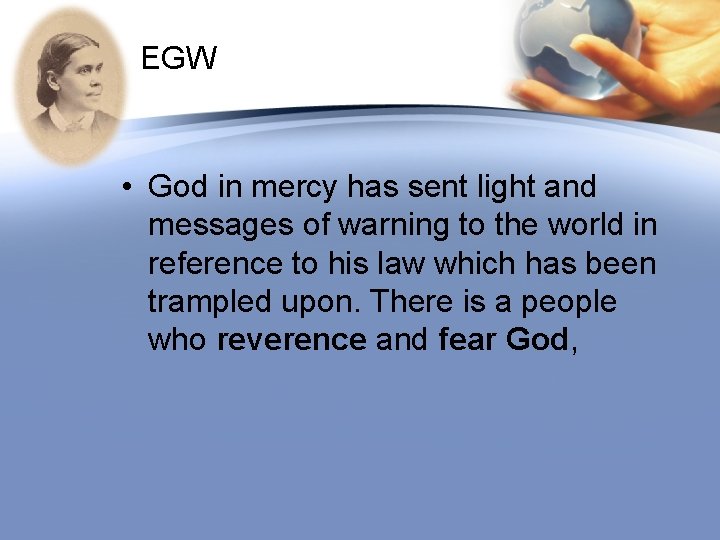 EGW

• God in mercy has sent light and messages of warning to the world in reference to his law which has been trampled upon. There is a people who reverence and fear God,